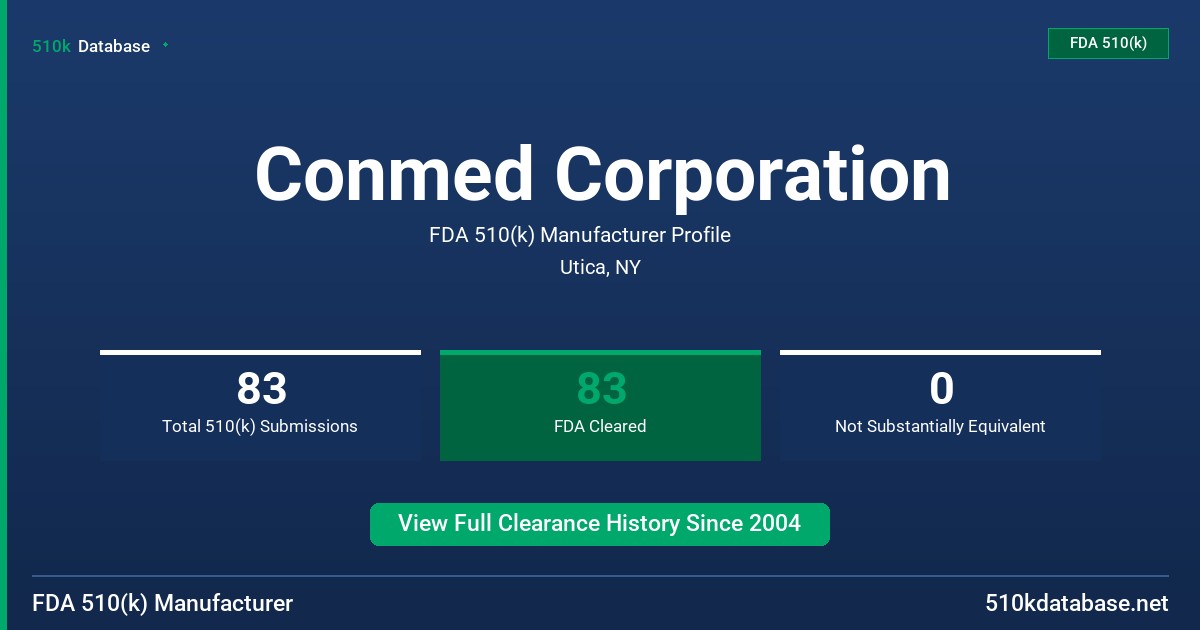 510k Database

FDA 510(k)

Conmed Corporation

FDA 510(k) Manufacturer Profile

Utica, NY

83
Total 510(k) Submissions

83
FDA Cleared

0
Not Substantially Equivalent

View Full Clearance History Since 2004

FDA 510(k) Manufacturer

510kdatabase.net